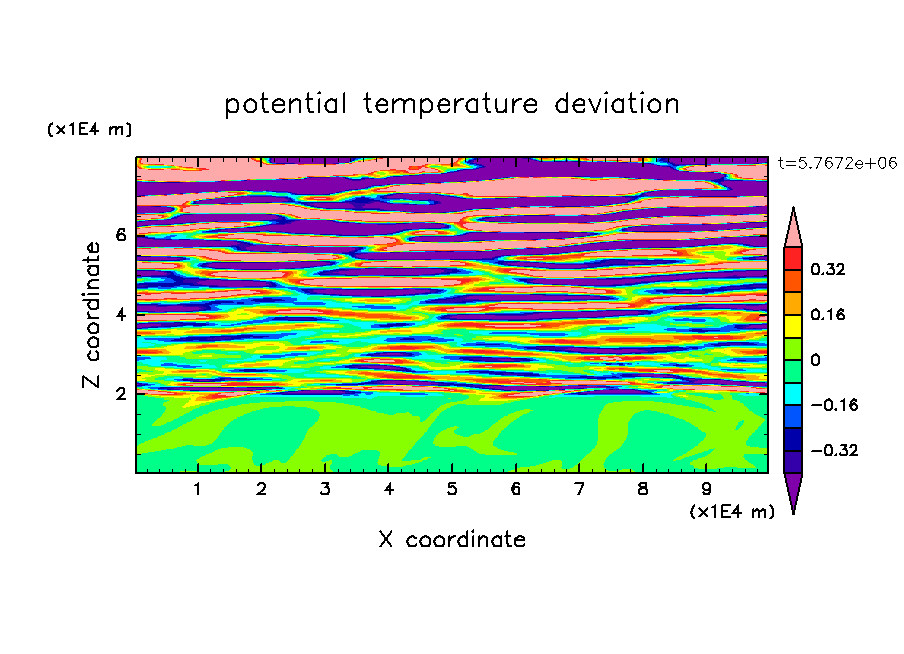 potential temperature deviation

(x1E4 m)

t=5.7672e+06

Z coordinate

6
4
2

0.32
0.16
0
−0.16
−0.32

1 2 3 4 5 6 7 8 9

(x1E4 m)

X coordinate